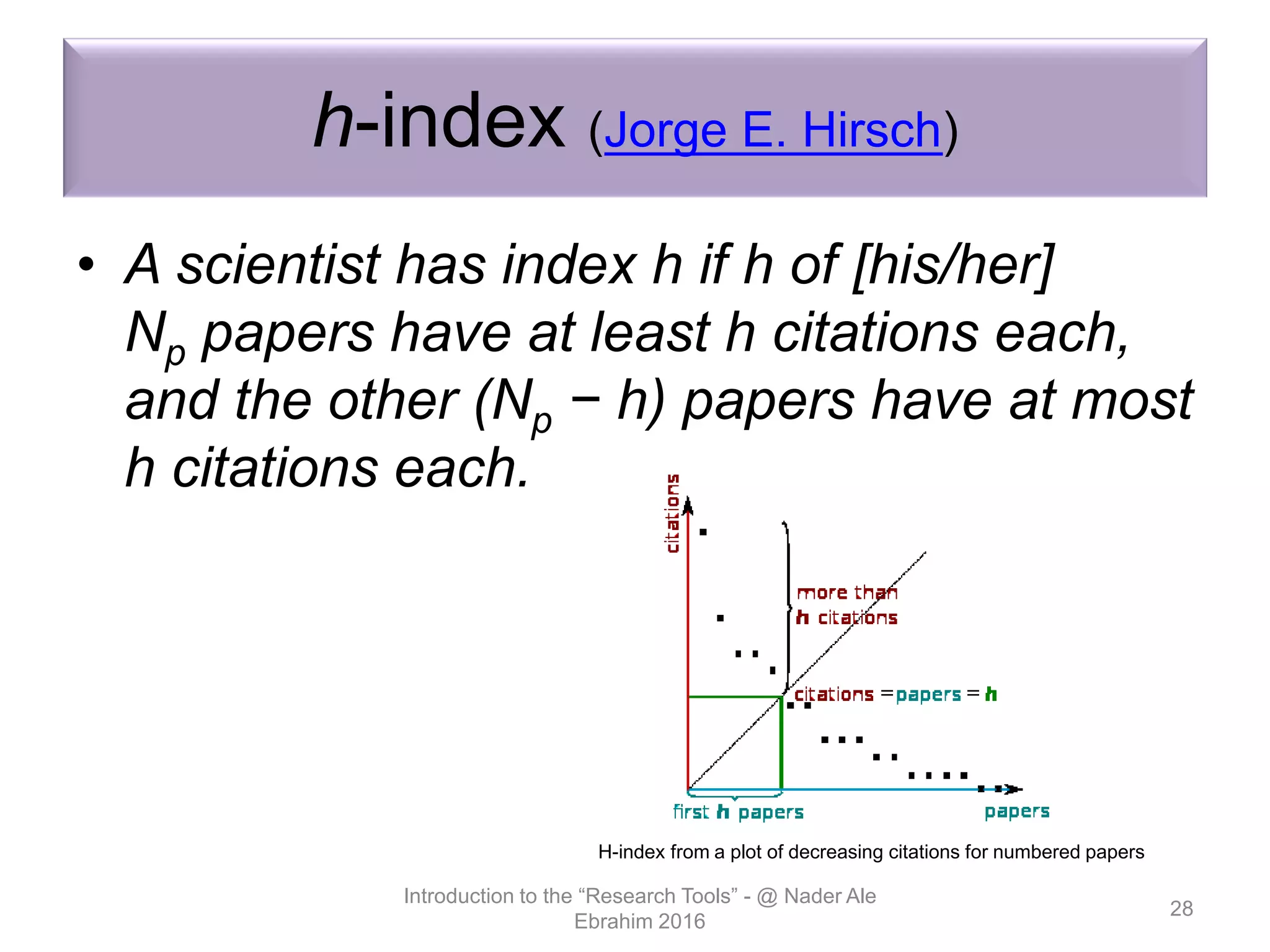 h-index (Jorge E. Hirsch)

• A scientist has index h if h of [his/her] $N_p$ papers have at least h citations each, and the other ($N_p$ − h) papers have at most h citations each.

citations

more than h citations

citations = papers = h

first h papers

papers

H-index from a plot of decreasing citations for numbered papers

Introduction to the “Research Tools” - @ Nader Ale Ebrahim 2016

28